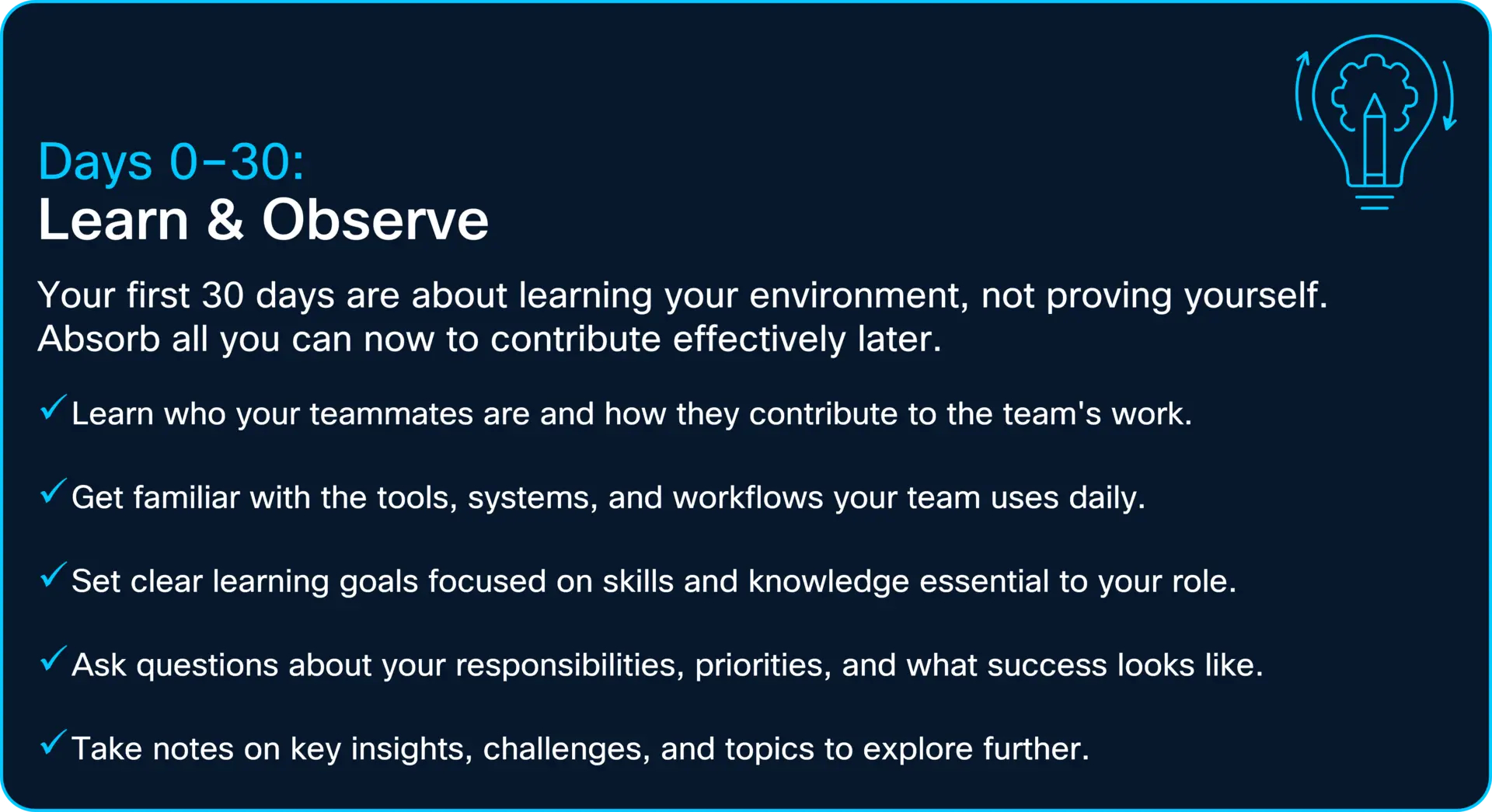 Days 0–30:
Learn & Observe

Your first 30 days are about learning your environment, not proving yourself. Absorb all you can now to contribute effectively later.

✓ Learn who your teammates are and how they contribute to the team's work.

✓ Get familiar with the tools, systems, and workflows your team uses daily.

✓ Set clear learning goals focused on skills and knowledge essential to your role.

✓ Ask questions about your responsibilities, priorities, and what success looks like.

✓ Take notes on key insights, challenges, and topics to explore further.